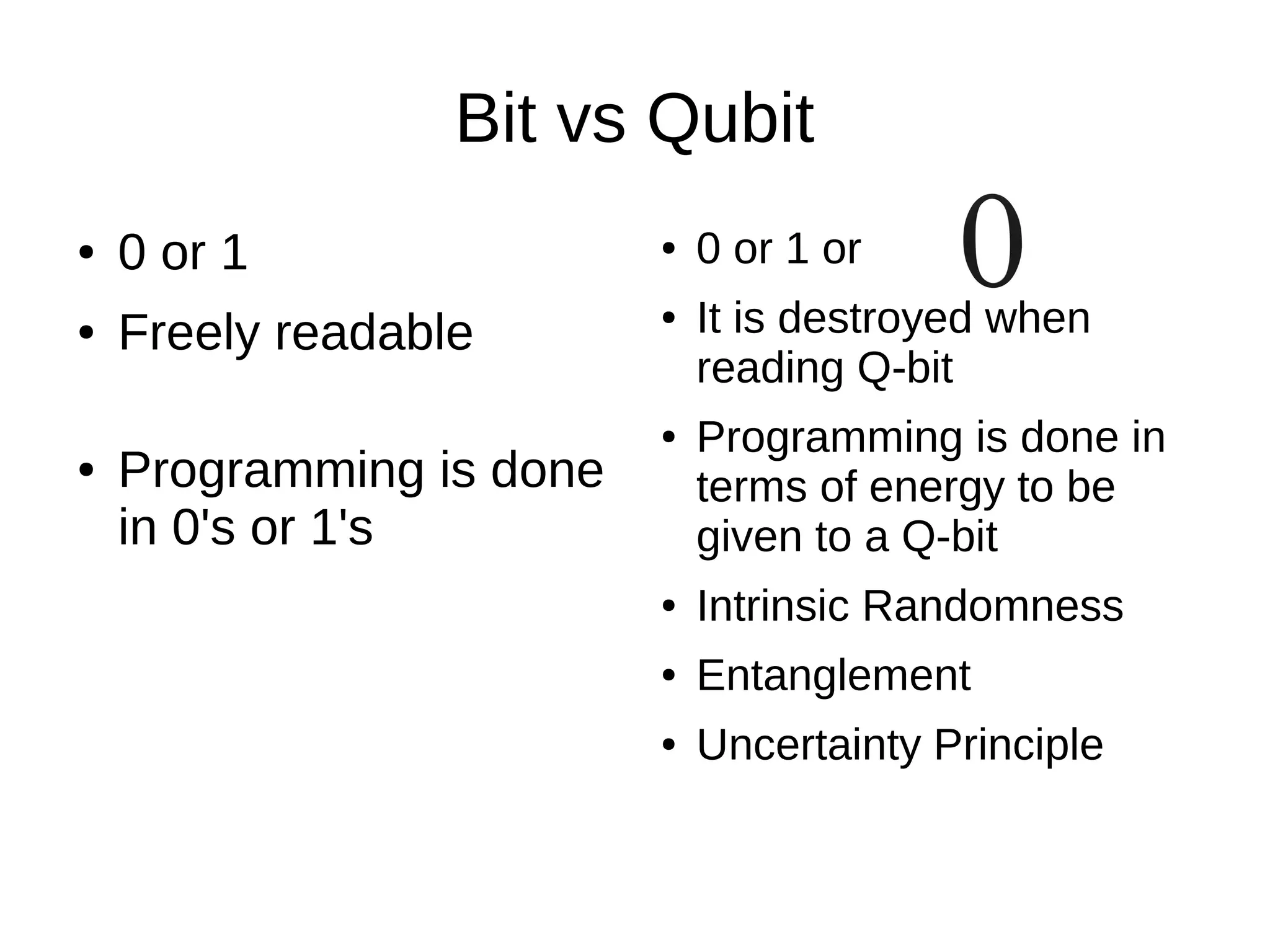 Bit vs Qubit

• 0 or 1
• Freely readable

• Programming is done in 0's or 1's

• 0 or 1 or 0
• It is destroyed when reading Q-bit
• Programming is done in terms of energy to be given to a Q-bit
• Intrinsic Randomness
• Entanglement
• Uncertainty Principle